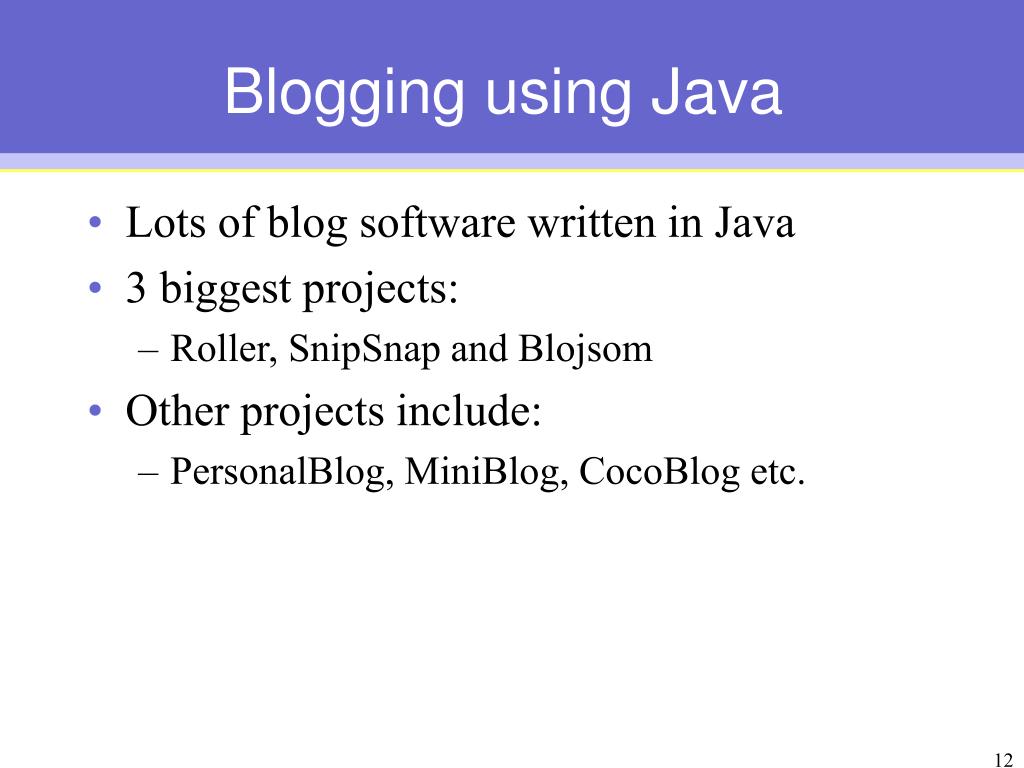 Blogging using Java

• Lots of blog software written in Java
• 3 biggest projects:
– Roller, SnipSnap and Blojsom
• Other projects include:
– PersonalBlog, MiniBlog, CocoBlog etc.

12